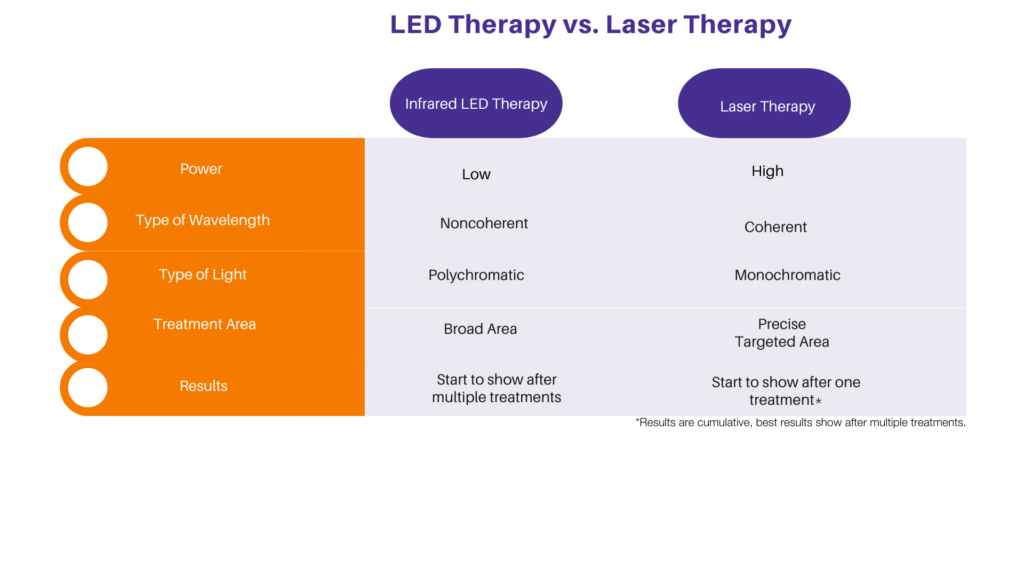 LED Therapy vs. Laser Therapy

| | Infrared LED Therapy | Laser Therapy |
|---|---|---|
| Power | Low | High |
| Type of Wavelength | Noncoherent | Coherent |
| Type of Light | Polychromatic | Monochromatic |
| Treatment Area | Broad Area | Precise Targeted Area |
| Results | Start to show after multiple treatments | Start to show after one treatment* |

*Results are cumulative, best results show after multiple treatments.